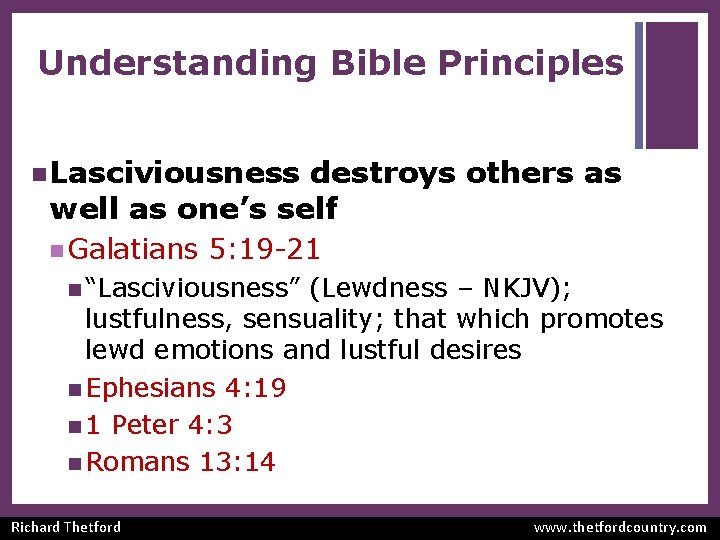 Understanding Bible Principles

Lasciviousness destroys others as well as one’s self

Galatians 5:19-21

“Lasciviousness” (Lewdness – NKJV); lustfulness, sensuality; that which promotes lewd emotions and lustful desires

Ephesians 4:19

1 Peter 4:3

Romans 13:14

Richard Thetford

www.thetfordcountry.com